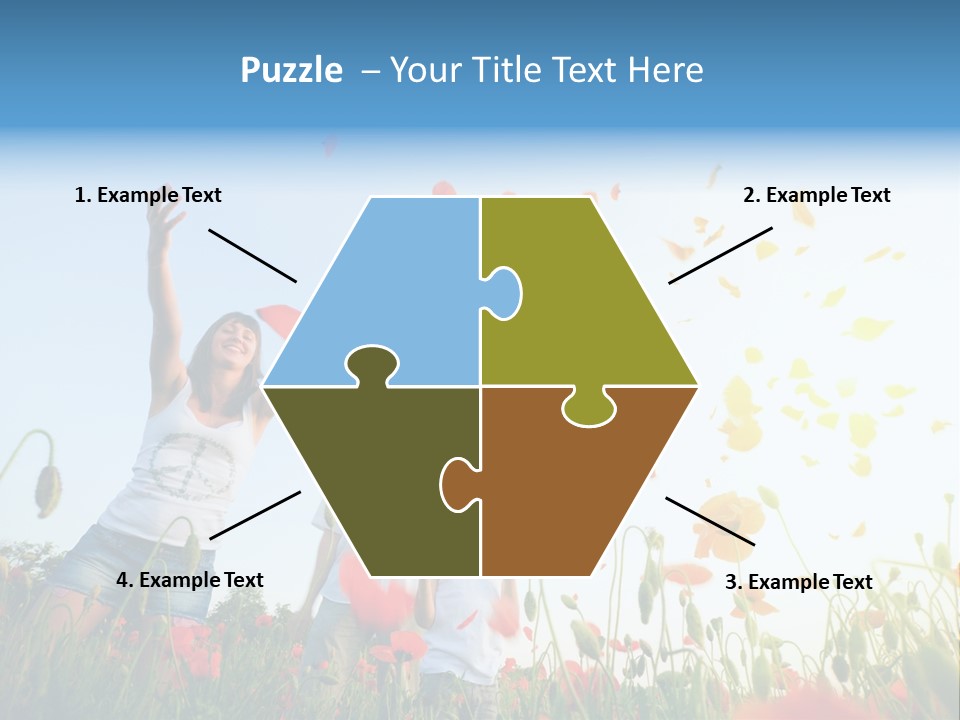 Puzzle – Your Title Text Here

1. Example Text

2. Example Text

4. Example Text

3. Example Text